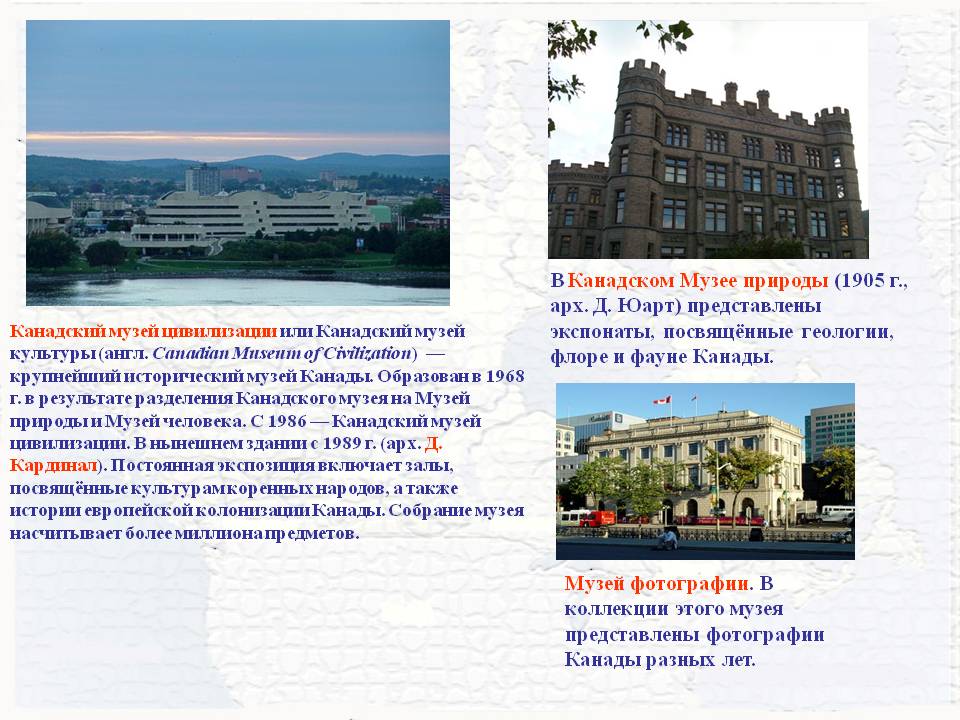 Канадский музей цивилизации или Канадский музей культуры (англ. Canadian Museum of Civilization) — крупнейший исторический музей Канады. Образован в 1968 г. в результате разделения Канадского музея на Музей природы и Музей человека. С 1986 — Канадский музей цивилизации. В нынешнем здании с 1989 г. (арх. Д. Кардинал). Постоянная экспозиция включает залы, посвящённые культурам коренных народов, а также истории европейской колонизации Канады. Собрание музея насчитывает более миллиона предметов.

В Канадском Музее природы (1905 г., арх. Д. Юарт) представлены экспонаты, посвящённые геологии, флоре и фауне Канады.

Музей фотографии. В коллекции этого музея представлены фотографии Канады разных лет.